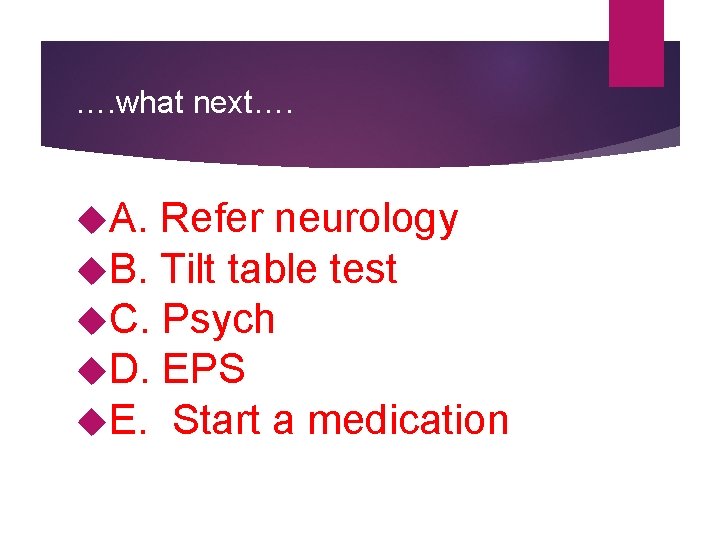 ….what next….

A. Refer neurology
B. Tilt table test
C. Psych
D. EPS
E.  Start a medication